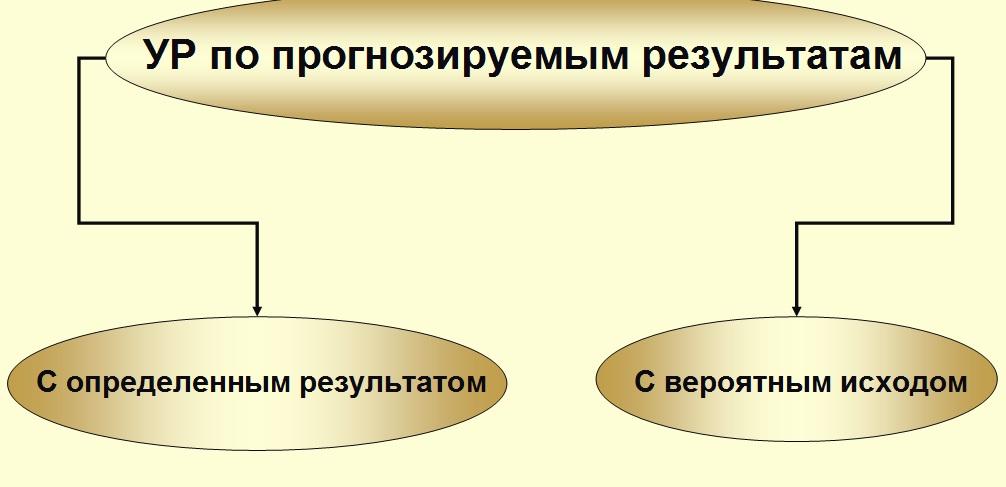 УР по прогнозируемым результатам

С определенным результатом

С вероятным исходом